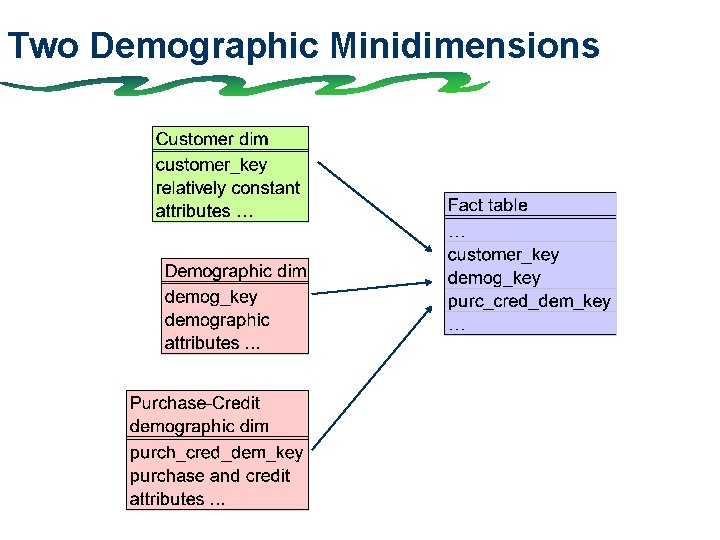 Two Demographic Minidimensions

Customer dim
customer_key
relatively constant attributes …

Demographic dim
demog_key
demographic attributes …

Purchase-Credit demographic dim
purch_cred_dem_key
purchase and credit attributes …

Fact table
…
customer_key
demog_key
purc_cred_dem_key
…